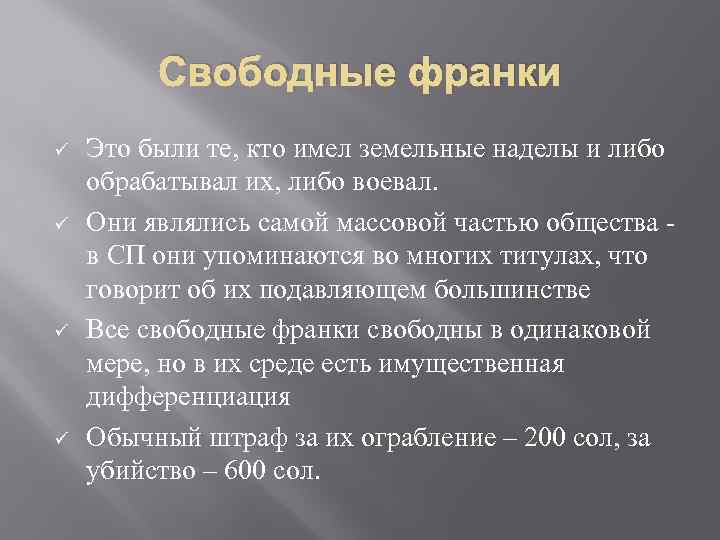 Свободные франки

✓ Это были те, кто имел земельные наделы и либо обрабатывал их, либо воевал.

✓ Они являлись самой массовой частью общества - в СП они упоминаются во многих титулах, что говорит об их подавляющем большинстве

✓ Все свободные франки свободны в одинаковой мере, но в их среде есть имущественная дифференциация

✓ Обычный штраф за их ограбление – 200 сол, за убийство – 600 сол.